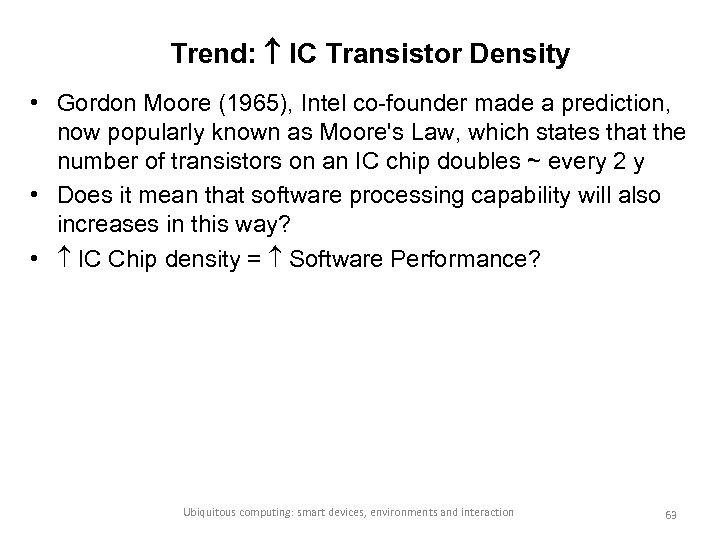 Trend: ↑ IC Transistor Density

• Gordon Moore (1965), Intel co-founder made a prediction, now popularly known as Moore's Law, which states that the number of transistors on an IC chip doubles ~ every 2 y

• Does it mean that software processing capability will also increases in this way?

• ↑ IC Chip density = ↑ Software Performance?

Ubiquitous computing: smart devices, environments and interaction

63